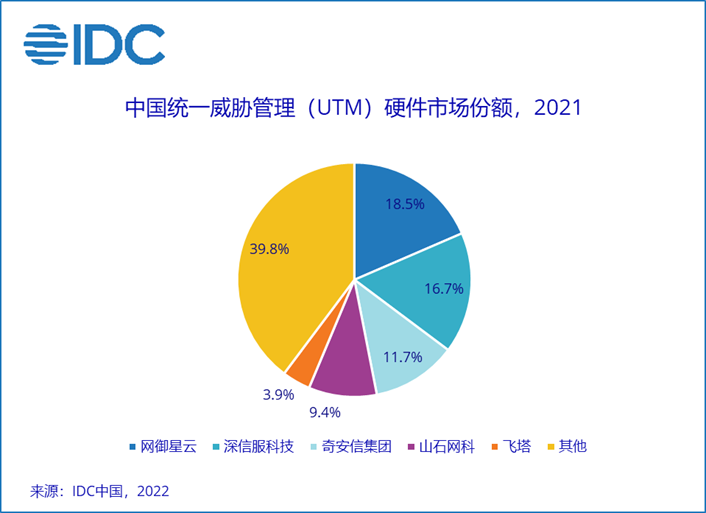 IDC

中国统一威胁管理（UTM）硬件市场份额，2021

18.5%
16.7%
11.7%
9.4%
3.9%
39.8%

网御星云 深信服科技 奇安信集团 山石网科 飞塔 其他

来源：IDC中国，2022